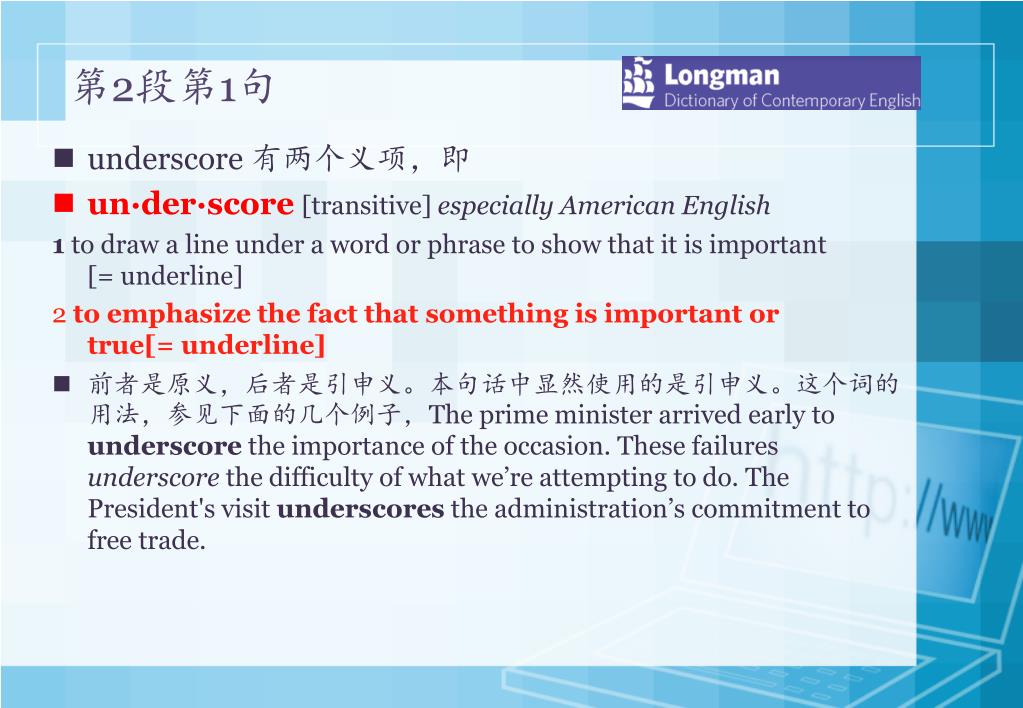 第2段第1句

Longman
Dictionary of Contemporary English

■ underscore 有两个义项，即

■ un·der·score [transitive] especially American English

1 to draw a line under a word or phrase to show that it is important [= underline]

2 to emphasize the fact that something is important or true[= underline]

■ 前者是原义，后者是引申义。本句话中显然使用的是引申义。这个词的用法，参见下面的几个例子，The prime minister arrived early to underscore the importance of the occasion. These failures underscore the difficulty of what we're attempting to do. The President's visit underscores the administration's commitment to free trade.

http://www